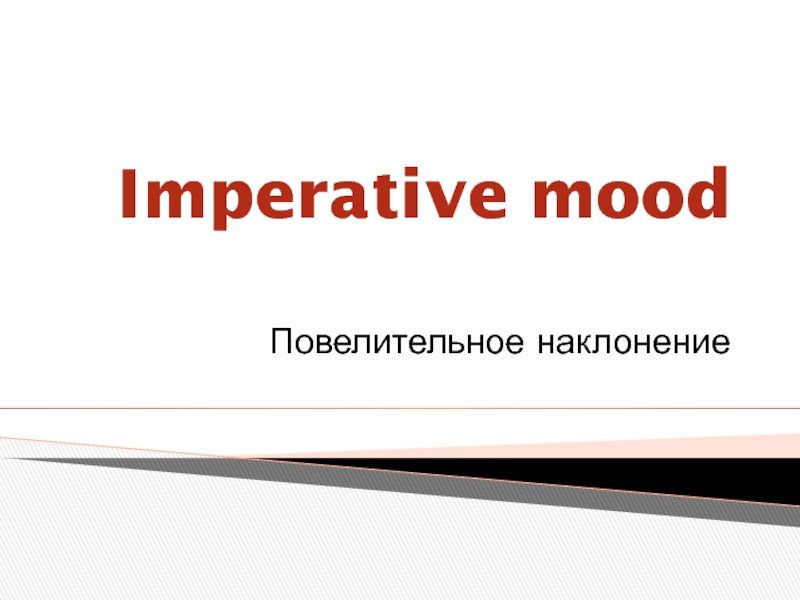 Imperative mood

Повелительное наклонение